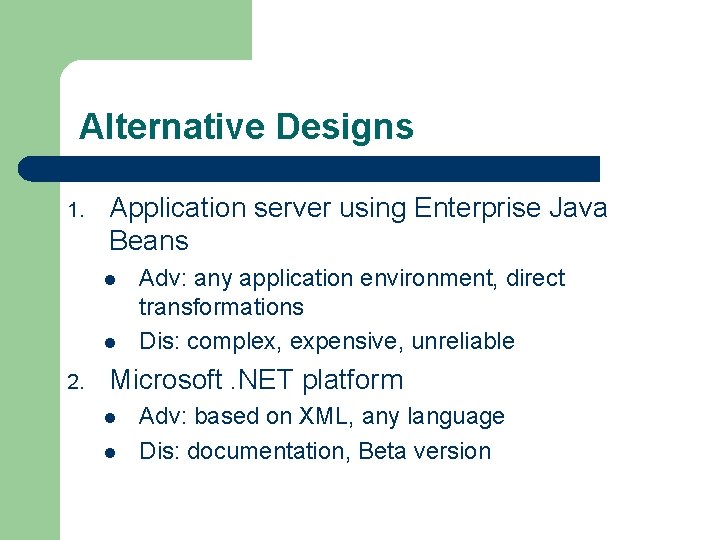 Alternative Designs

1. Application server using Enterprise Java Beans
- Adv: any application environment, direct transformations
- Dis: complex, expensive, unreliable

2. Microsoft .NET platform
- Adv: based on XML, any language
- Dis: documentation, Beta version